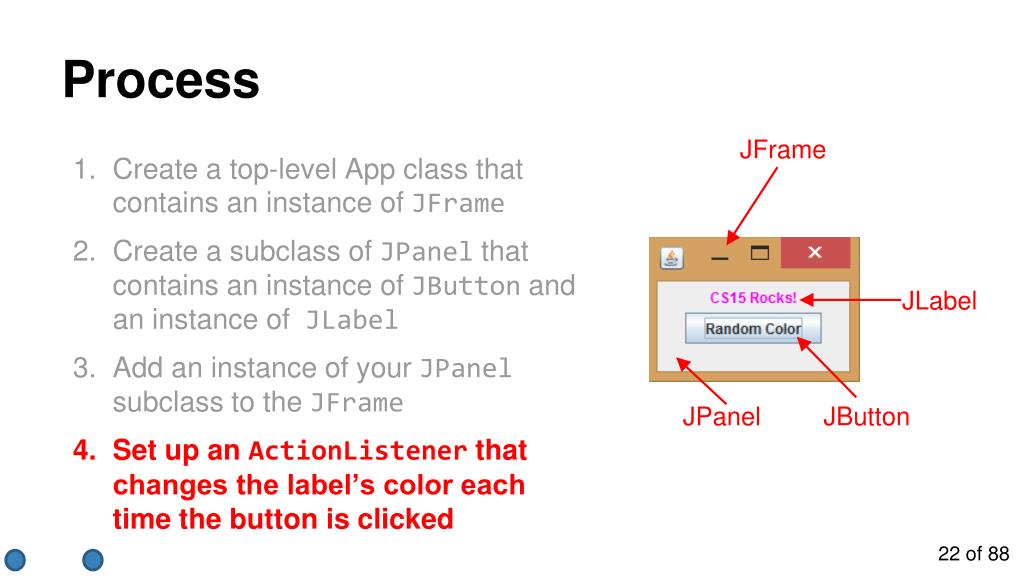 Process

1. Create a top-level App class that contains an instance of JFrame
2. Create a subclass of JPanel that contains an instance of JButton and an instance of JLabel
3. Add an instance of your JPanel subclass to the JFrame
4. Set up an ActionListener that changes the label's color each time the button is clicked

JFrame

CS15 Rocks!

Random Color

JLabel

JPanel

JButton

22 of 88